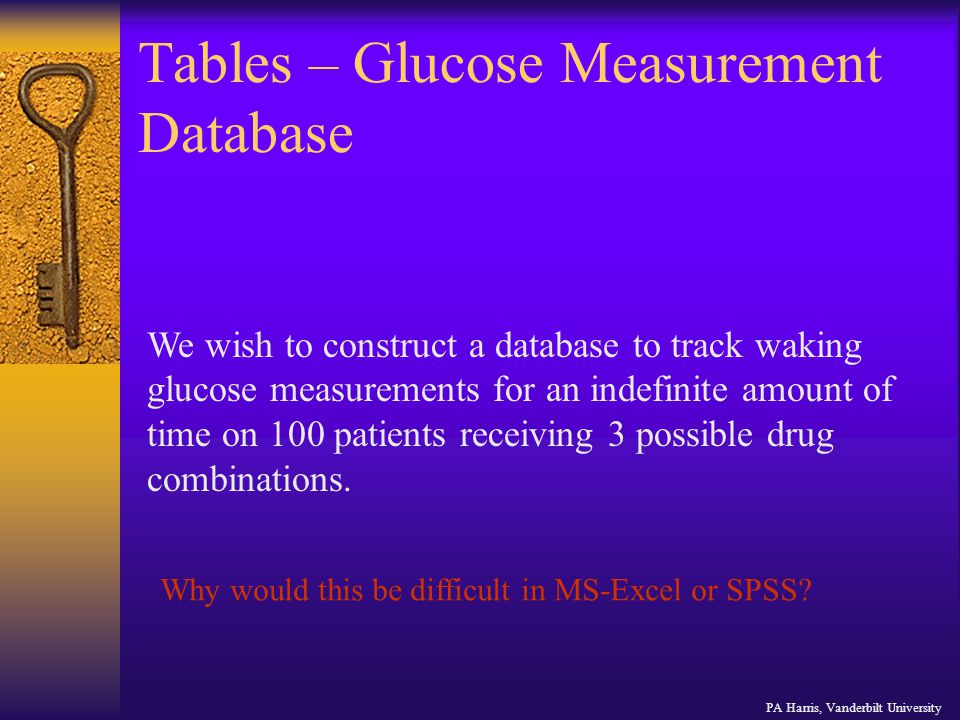 Tables – Glucose Measurement Database

We wish to construct a database to track waking glucose measurements for an indefinite amount of time on 100 patients receiving 3 possible drug combinations.

Why would this be difficult in MS-Excel or SPSS?

PA Harris, Vanderbilt University